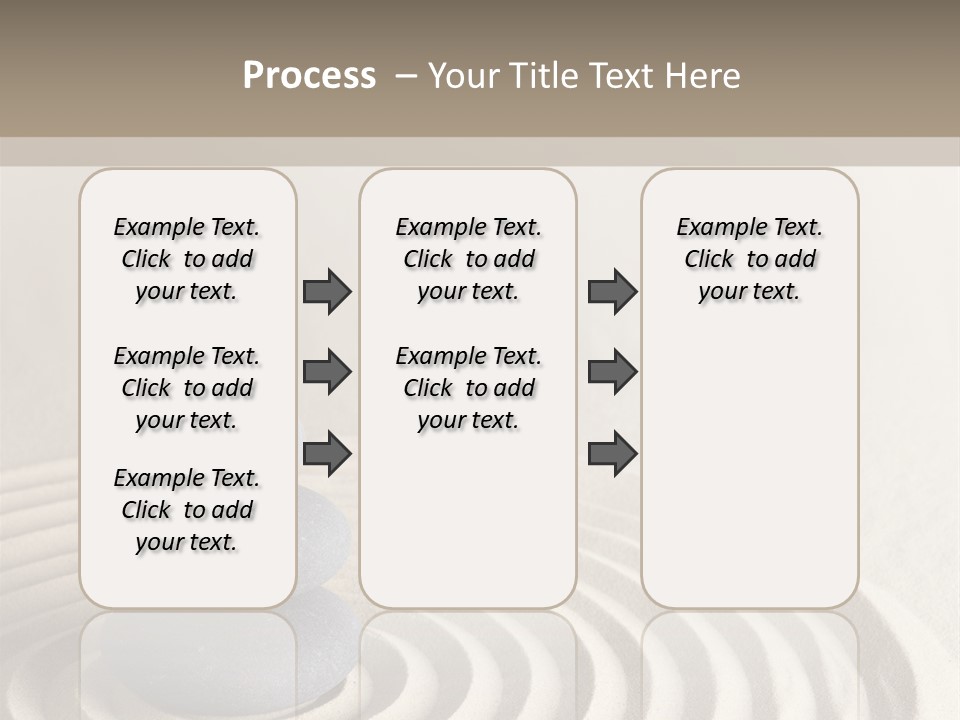 Process – Your Title Text Here

Example Text. Click to add your text.

Example Text. Click to add your text.

Example Text. Click to add your text.

Example Text. Click to add your text.

Example Text. Click to add your text.

Example Text. Click to add your text.